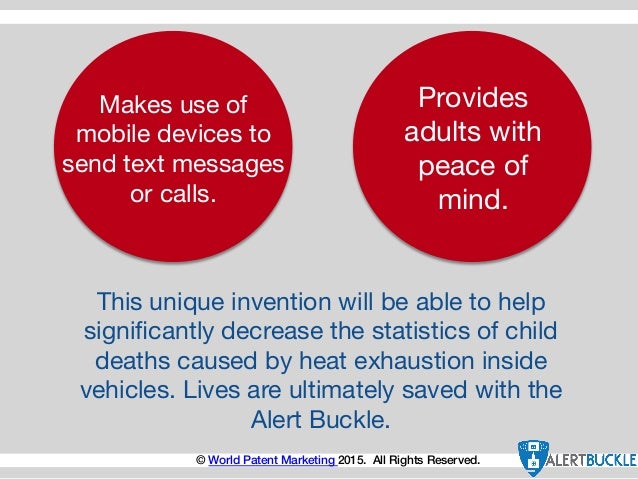 Makes use of mobile devices to send text messages or calls.

Provides adults with peace of mind.

This unique invention will be able to help significantly decrease the statistics of child deaths caused by heat exhaustion inside vehicles. Lives are ultimately saved with the Alert Buckle.

© World Patent Marketing 2015. All Rights Reserved.

ALERTBUCKLE